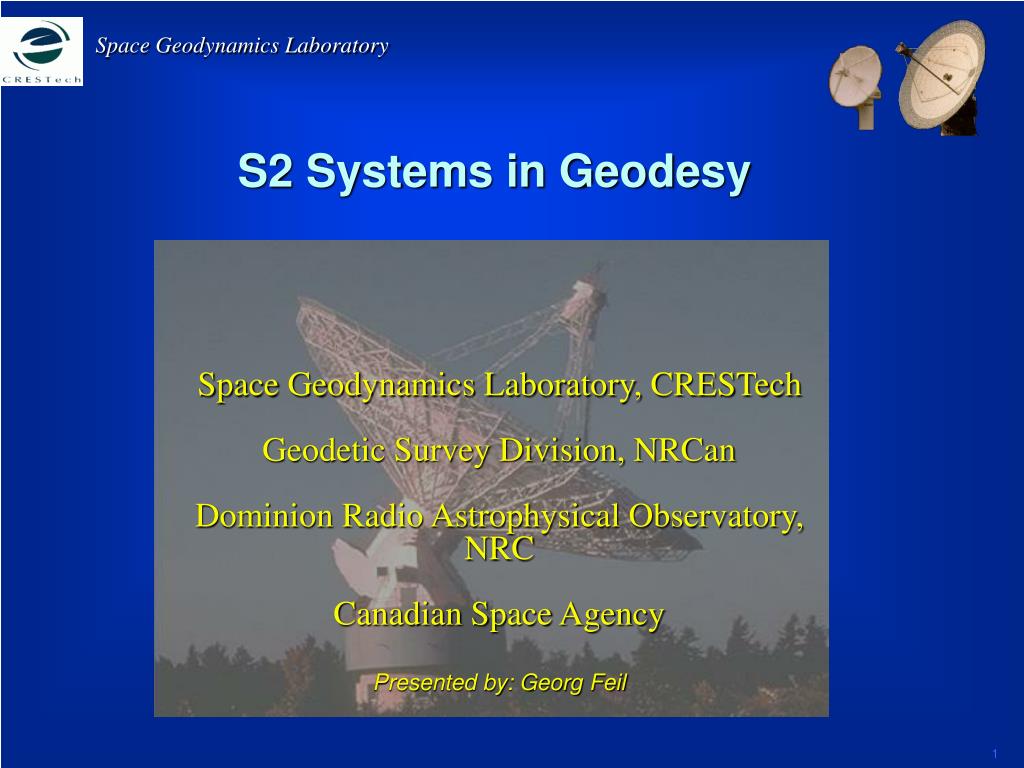 CRESTech

Space Geodynamics Laboratory

S2 Systems in Geodesy

Space Geodynamics Laboratory, CRESTech

Geodetic Survey Division, NRCan

Dominion Radio Astrophysical Observatory, NRC

Canadian Space Agency

Presented by: Georg Feil

1